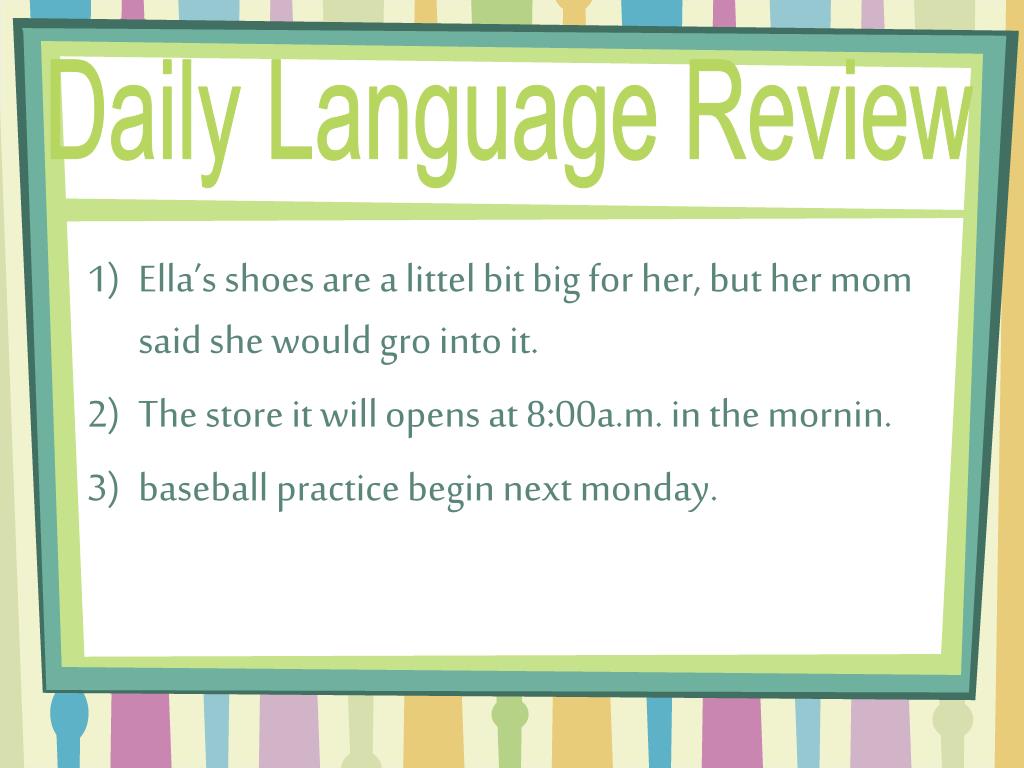 Daily Language Review

1) Ella's shoes are a littel bit big for her, but her mom said she would gro into it.
2) The store it will opens at 8:00a.m. in the mornin.
3) baseball practice begin next monday.